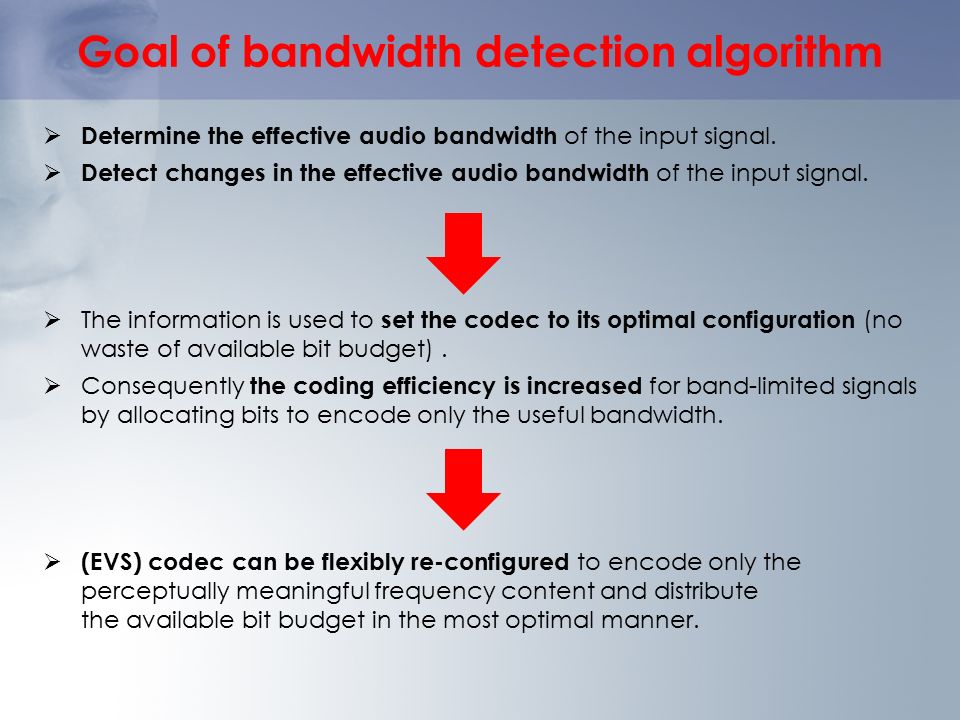 Goal of bandwidth detection algorithm

➢ Determine the effective audio bandwidth of the input signal.

➢ Detect changes in the effective audio bandwidth of the input signal.

➢ The information is used to set the codec to its optimal configuration (no waste of available bit budget) .

➢ Consequently the coding efficiency is increased for band-limited signals by allocating bits to encode only the useful bandwidth.

➢ (EVS) codec can be flexibly re-configured to encode only the perceptually meaningful frequency content and distribute the available bit budget in the most optimal manner.